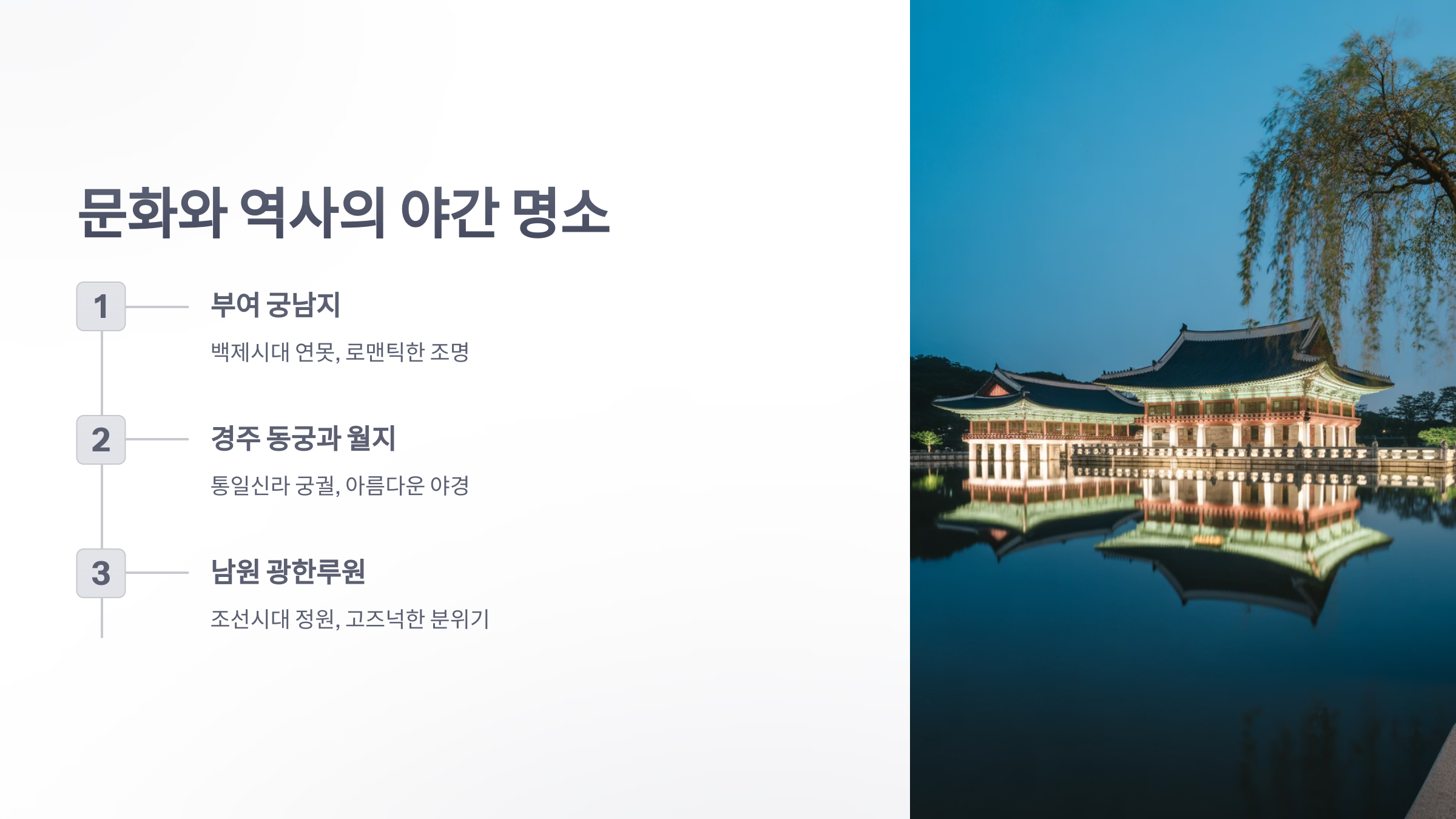 문화와 역사의 야간 명소

1

부여 궁남지

백제시대 연못, 로맨틱한 조명

2

경주 동궁과 월지

통일신라 궁궐, 아름다운 야경

3

남원 광한루원

조선시대 정원, 고즈넉한 분위기